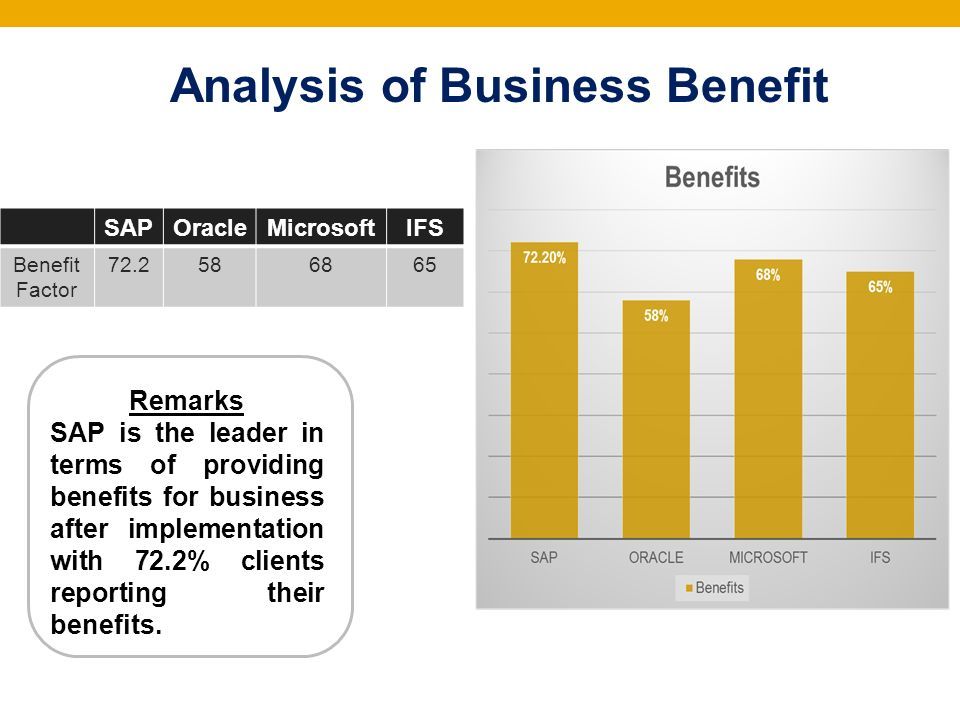 Analysis of Business Benefit

|  | SAP | Oracle | Microsoft | IFS |
|---|---|---|---|---|
| Benefit Factor | 72.2 | 58 | 68 | 65 |

Remarks
SAP is the leader in terms of providing benefits for business after implementation with 72.2% clients reporting their benefits.

Benefits

72.20%
58%
68%
65%

SAP
ORACLE
MICROSOFT
IFS

Benefits